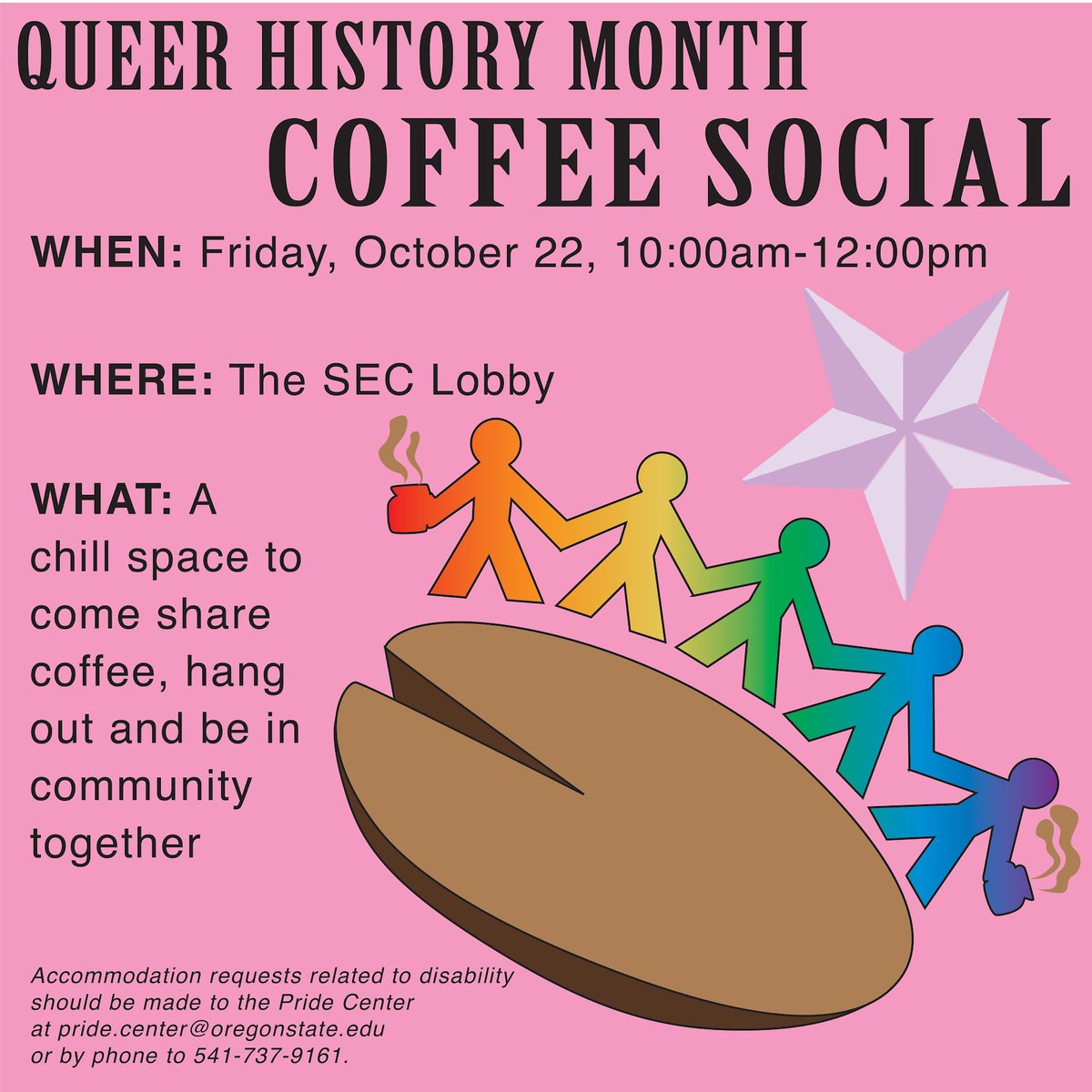 QUEER HISTORY MONTH
COFFEE SOCIAL

WHEN: Friday, October 22, 10:00am-12:00pm

WHERE: The SEC Lobby

WHAT: A chill space to come share coffee, hang out and be in community together

Accommodation requests related to disability should be made to the Pride Center at pride.center@oregonstate.edu or by phone to 541-737-9161.